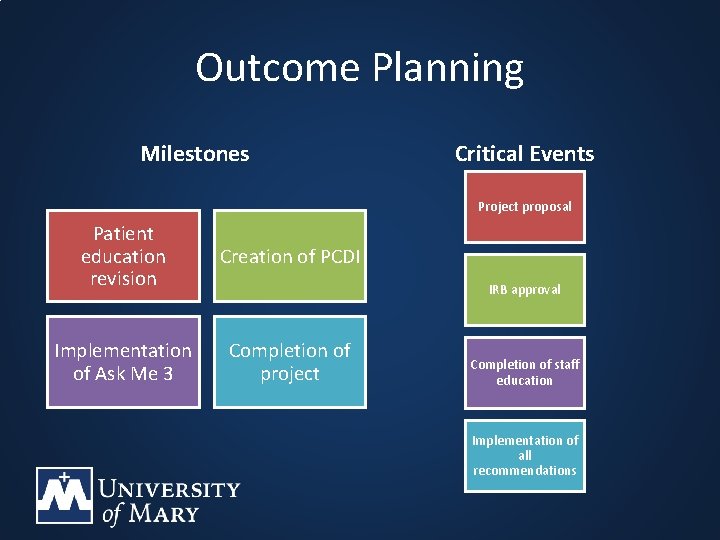 Outcome Planning

Milestones

Patient education revision

Creation of PCDI

Implementation of Ask Me 3

Completion of project

Critical Events

Project proposal

IRB approval

Completion of staff education

Implementation of all recommendations

UNIVERSITY of MARY